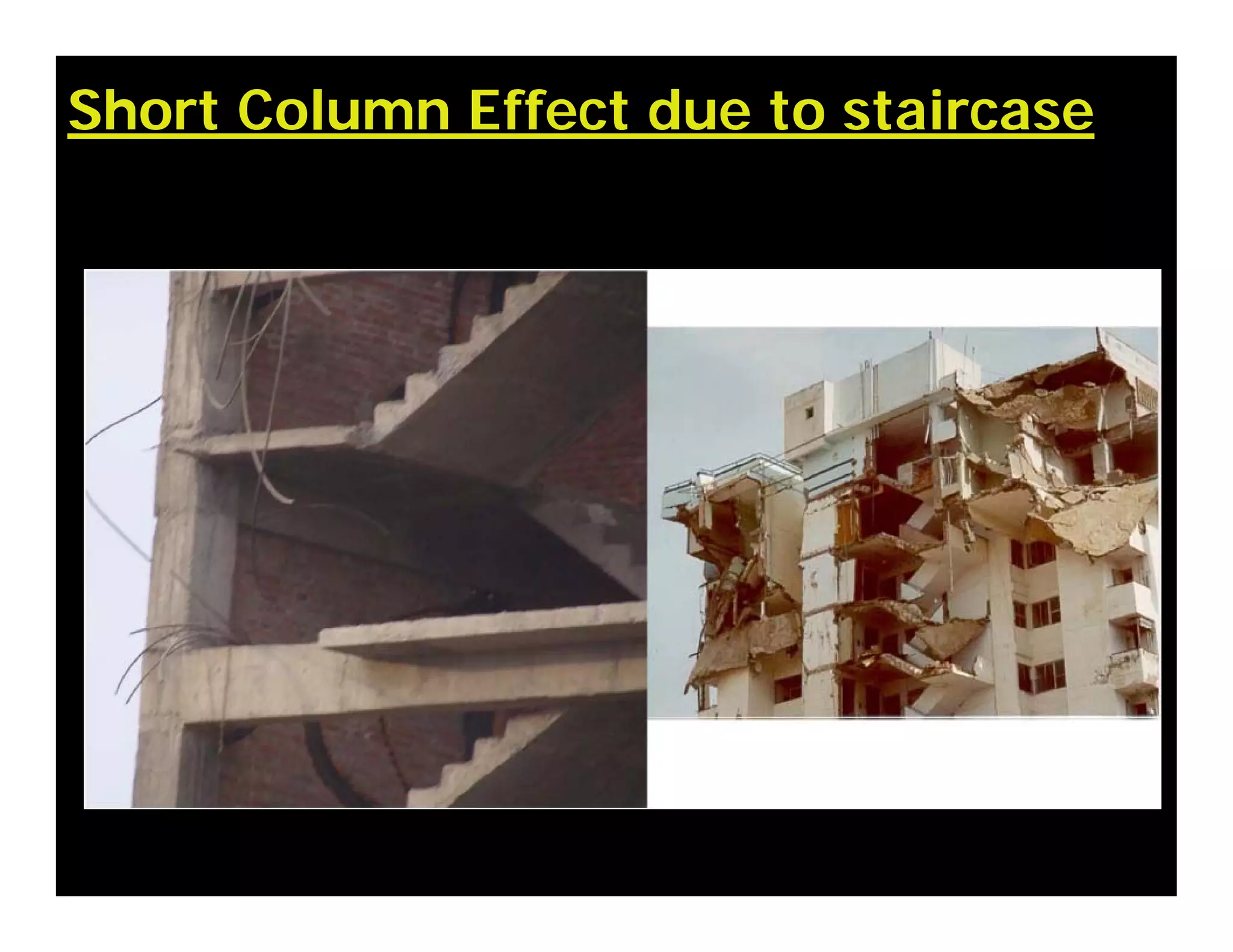 Short Column Effect due to staircase